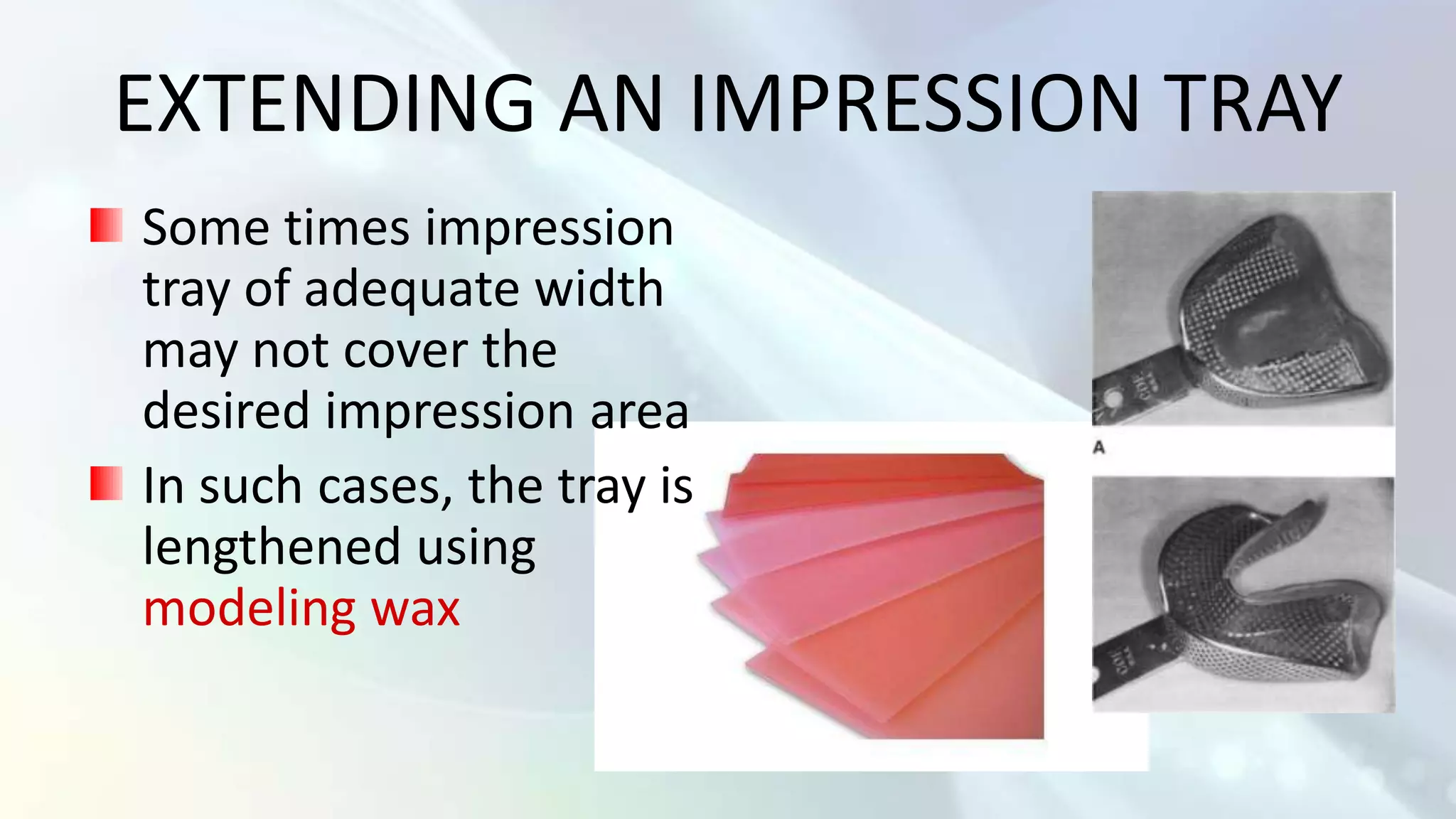 EXTENDING AN IMPRESSION TRAY

Some times impression tray of adequate width may not cover the desired impression area

In such cases, the tray is lengthened using modeling wax

A